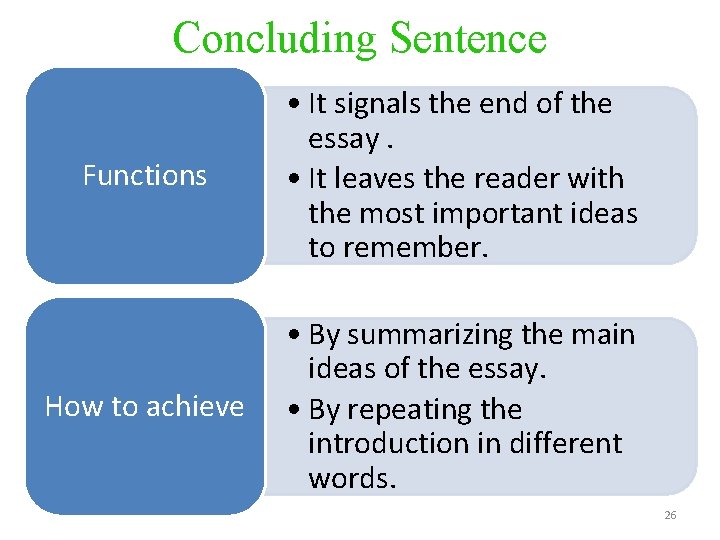 Concluding Sentence

Functions

• It signals the end of the essay .
• It leaves the reader with the most important ideas to remember.

How to achieve

• By summarizing the main ideas of the essay.
• By repeating the introduction in different words.

26